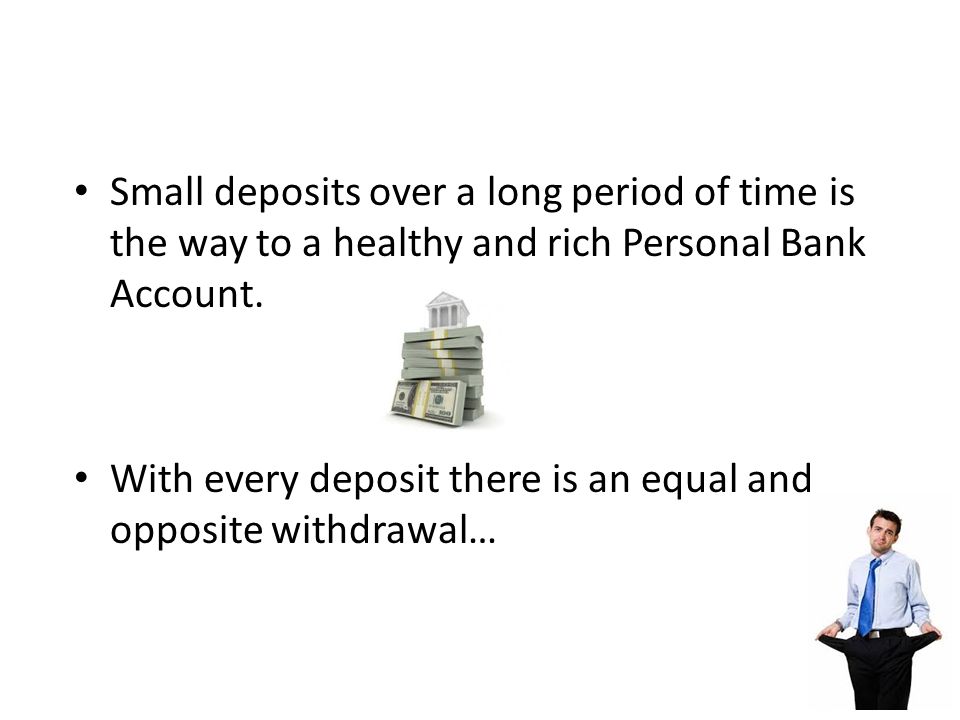 • Small deposits over a long period of time is the way to a healthy and rich Personal Bank Account.

• With every deposit there is an equal and opposite withdrawal…